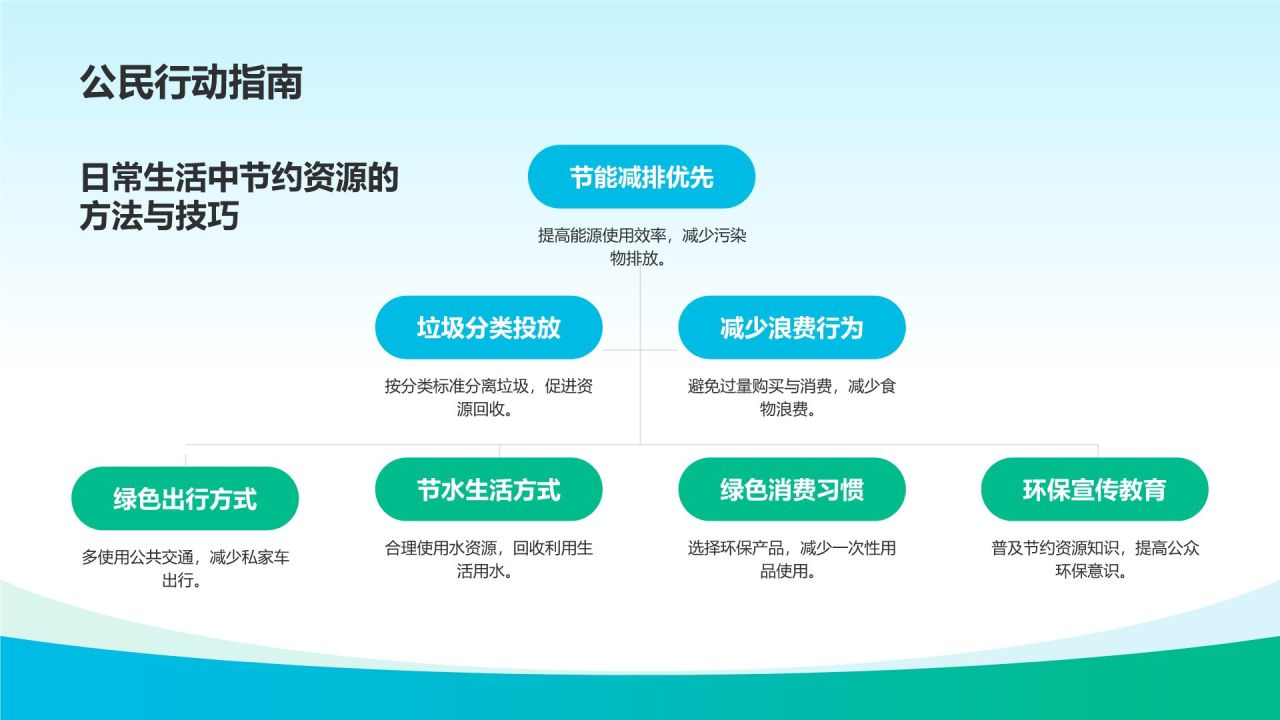 公民行动指南

日常生活中节约资源的方法与技巧

节能减排优先

提高能源使用效率，减少污染物排放。

垃圾分类投放

按分类标准分离垃圾，促进资源回收。

减少浪费行为

避免过量购买与消费，减少食物浪费。

绿色出行方式

多使用公共交通，减少私家车出行。

节水生活方式

合理使用水资源，回收利用生活用水。

绿色消费习惯

选择环保产品，减少一次性用品使用。

环保宣传教育

普及节约资源知识，提高公众环保意识。